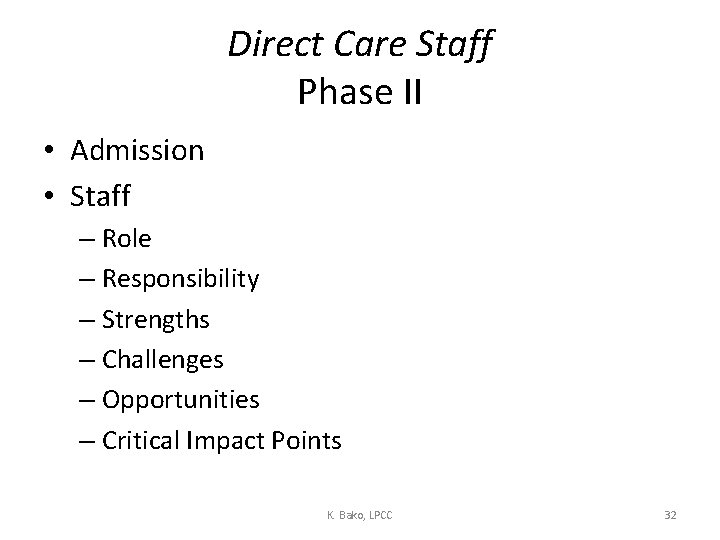 Direct Care Staff
Phase II

• Admission
• Staff
– Role
– Responsibility
– Strengths
– Challenges
– Opportunities
– Critical Impact Points

K. Bako, LPCC

32